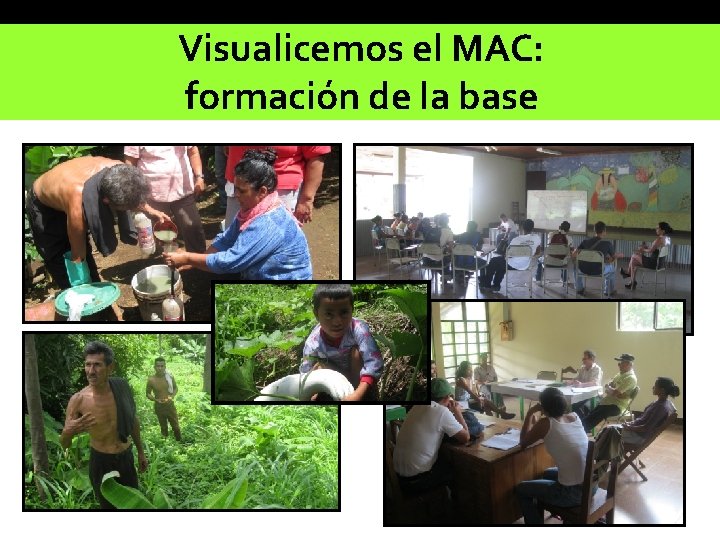 Visualicemos el MAC:
formación de la base